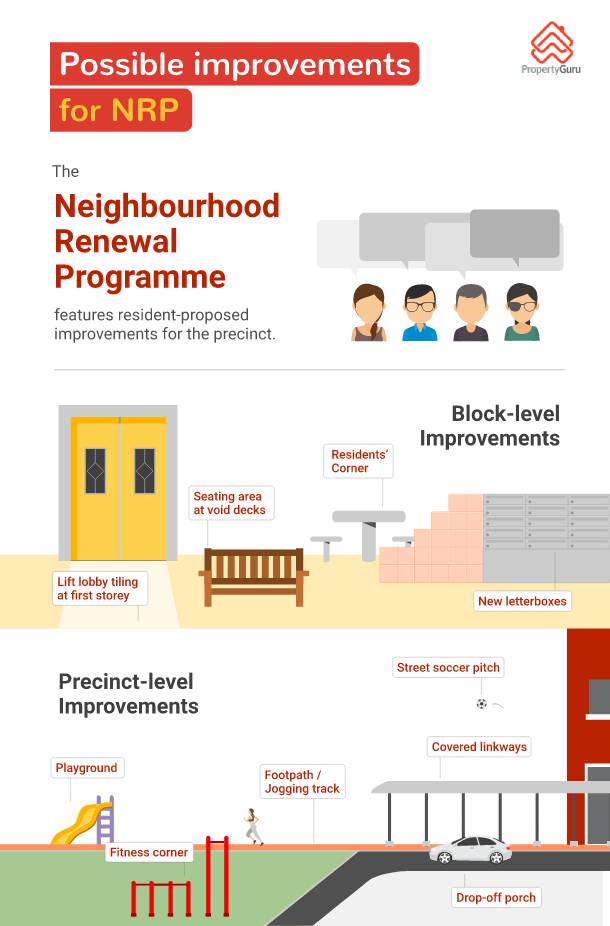 Possible improvements for NRP

PropertyGuru

The
Neighbourhood Renewal Programme
features resident-proposed improvements for the precinct.

Block-level Improvements

Residents' Corner

Seating area at void decks

Lift lobby tiling at first storey

New letterboxes

Precinct-level Improvements

Street soccer pitch

Covered linkways

Playground

Footpath / Jogging track

Fitness corner

Drop-off porch